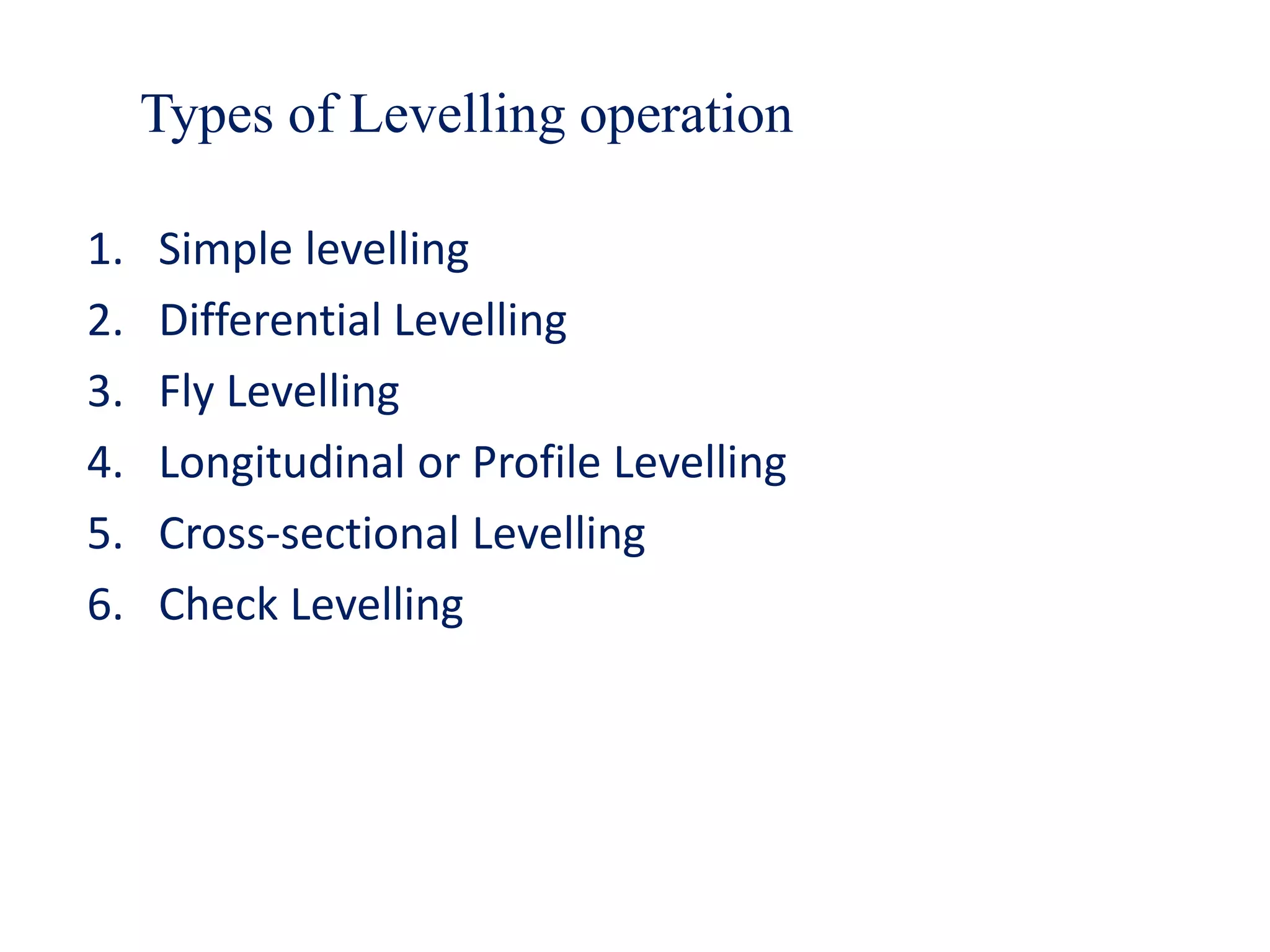 Types of Levelling operation

1. Simple levelling
2. Differential Levelling
3. Fly Levelling
4. Longitudinal or Profile Levelling
5. Cross-sectional Levelling
6. Check Levelling